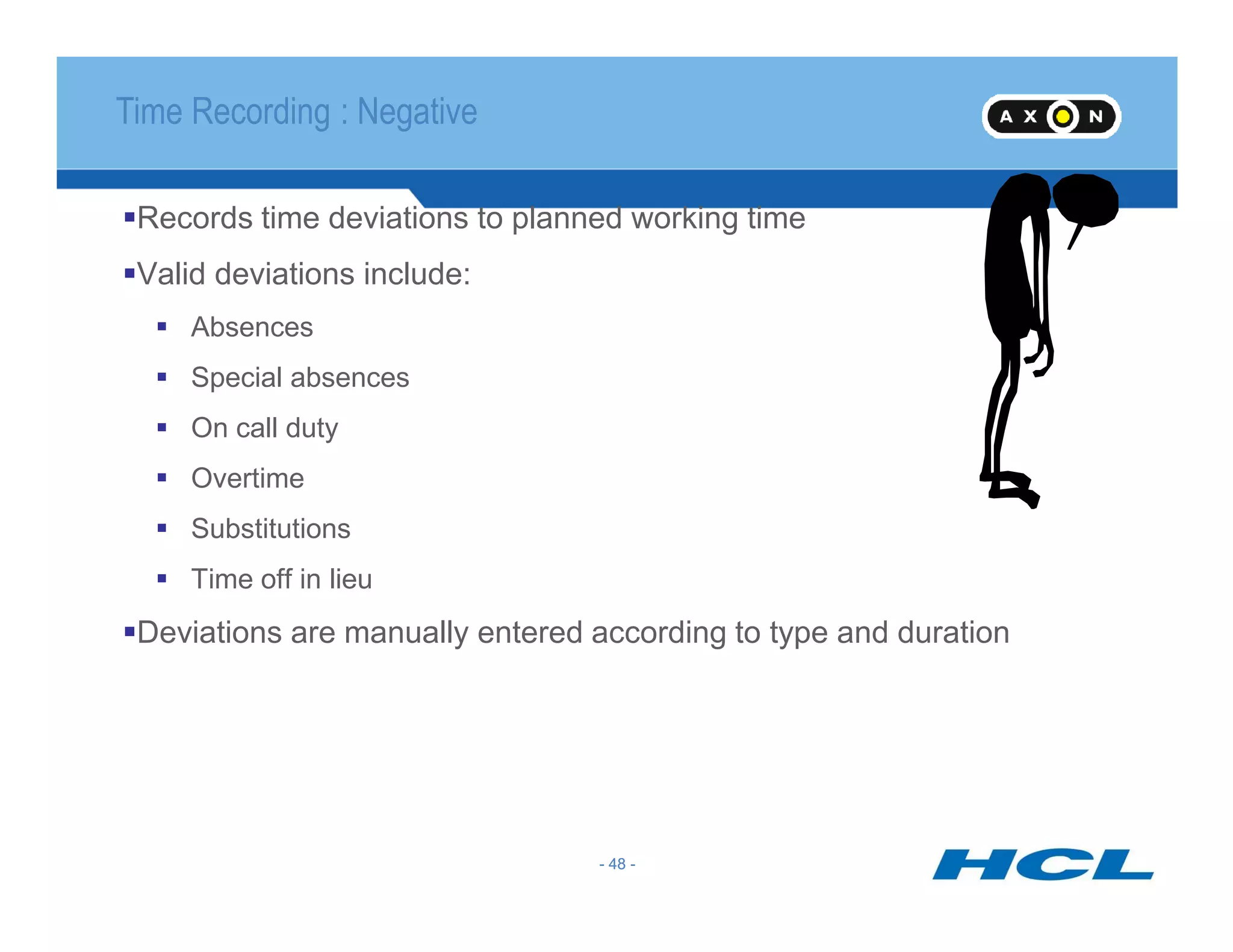 Time Recording : Negative

AXON

▪Records time deviations to planned working time

▪Valid deviations include:

▪ Absences
▪ Special absences
▪ On call duty
▪ Overtime
▪ Substitutions
▪ Time off in lieu

▪Deviations are manually entered according to type and duration

- 48 -

HCL